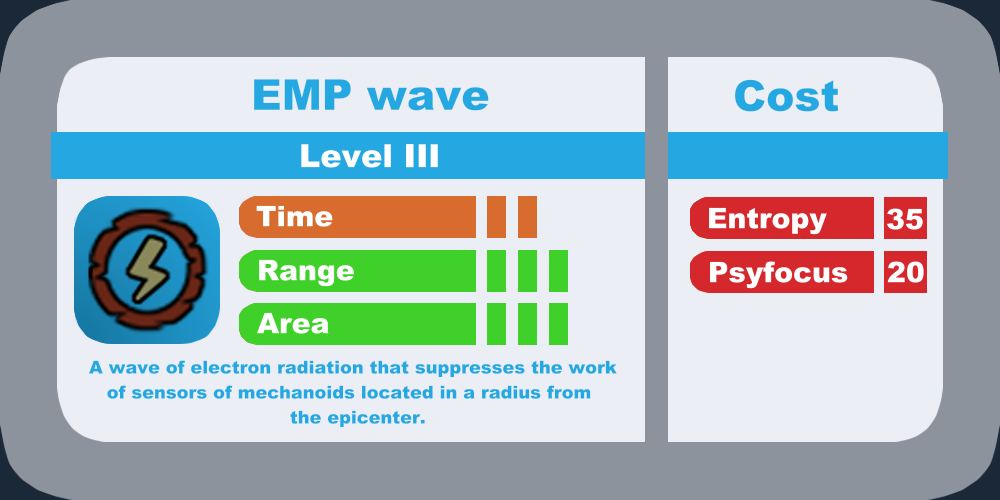 EMP wave

Level III

Time

Range

Area

A wave of electron radiation that suppresses the work of sensors of mechanoids located in a radius from the epicenter.

Cost

Entropy 35

Psyfocus 20